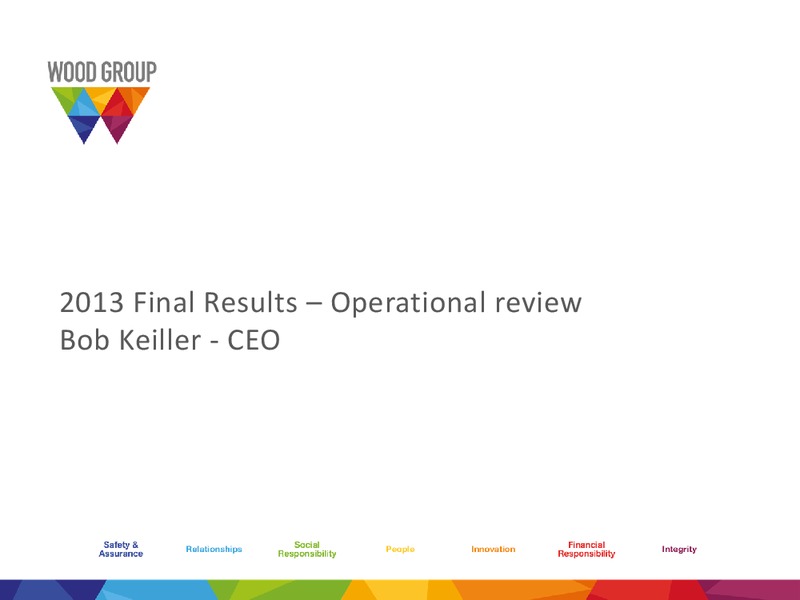 WOOD GROUP

2013 Final Results – Operational review
Bob Keiller - CEO

Safety & Assurance
Relationships
Social Responsibility
People
Innovation
Financial Responsibility
Integrity